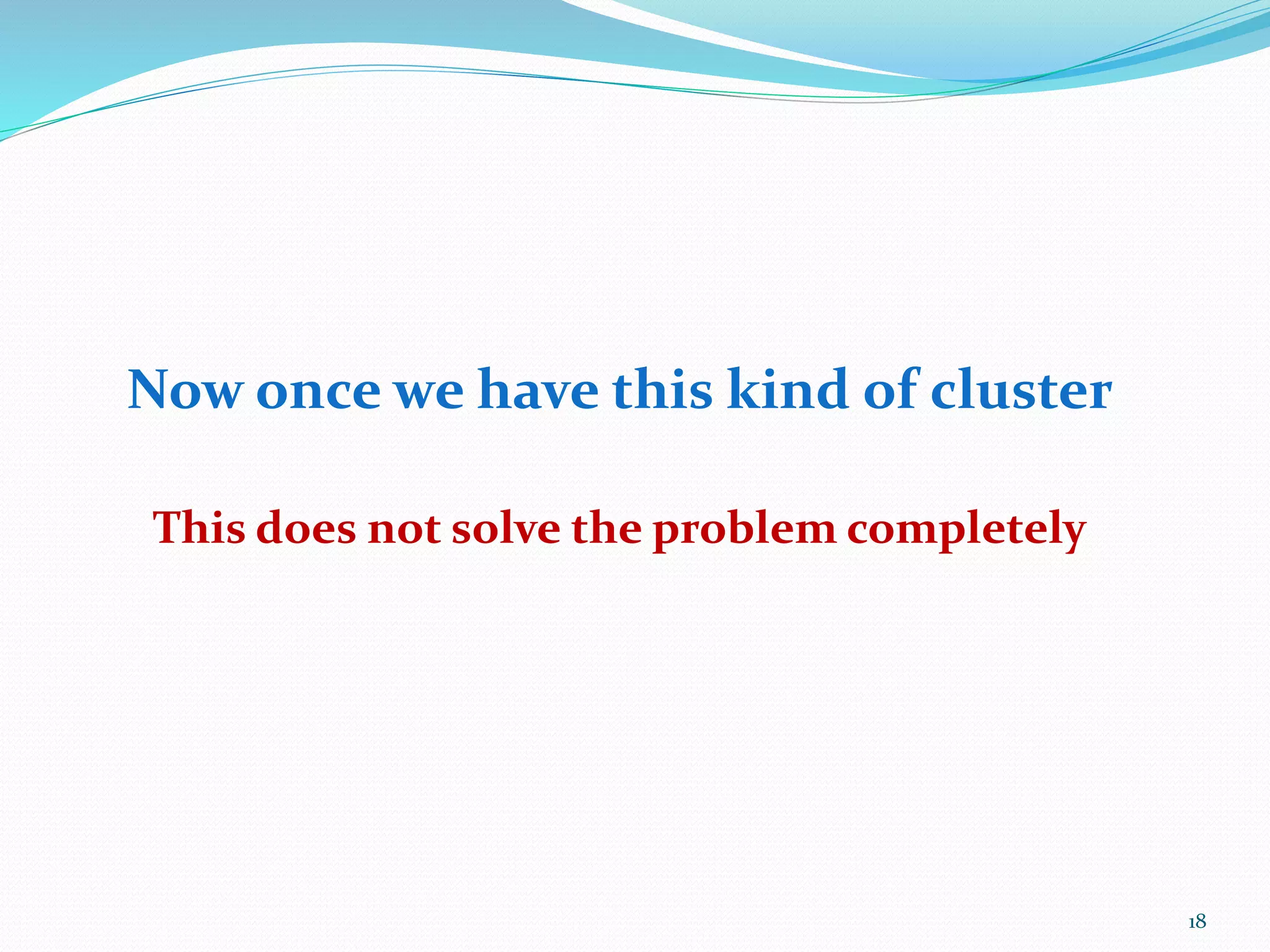 Now once we have this kind of cluster

This does not solve the problem completely

18